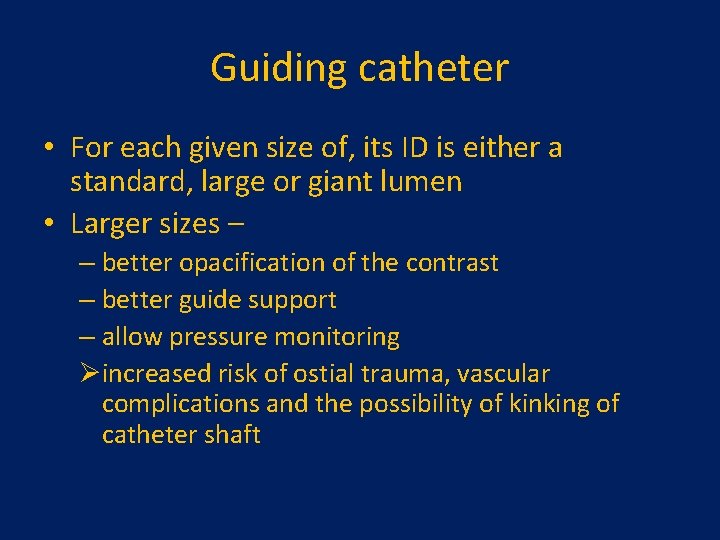 Guiding catheter

• For each given size of, its ID is either a standard, large or giant lumen
• Larger sizes –
– better opacification of the contrast
– better guide support
– allow pressure monitoring
➢ increased risk of ostial trauma, vascular complications and the possibility of kinking of catheter shaft